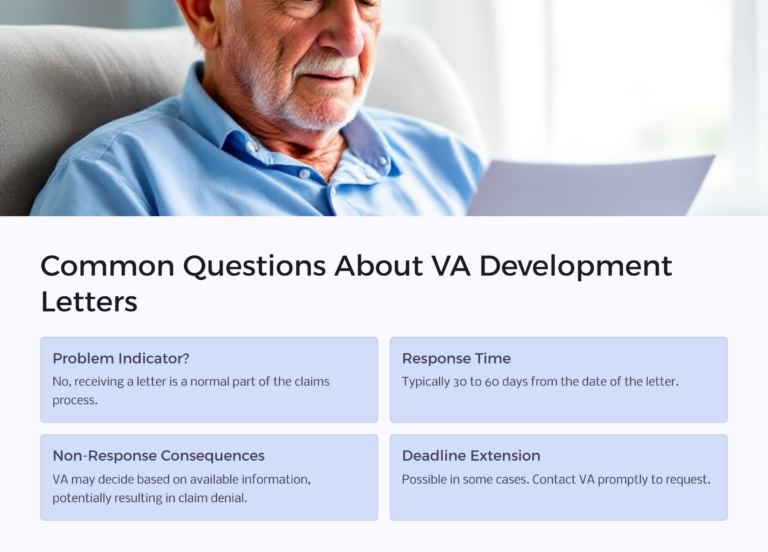 Common Questions About VA Development Letters

Problem Indicator?
No, receiving a letter is a normal part of the claims process.

Response Time
Typically 30 to 60 days from the date of the letter.

Non-Response Consequences
VA may decide based on available information, potentially resulting in claim denial.

Deadline Extension
Possible in some cases. Contact VA promptly to request.